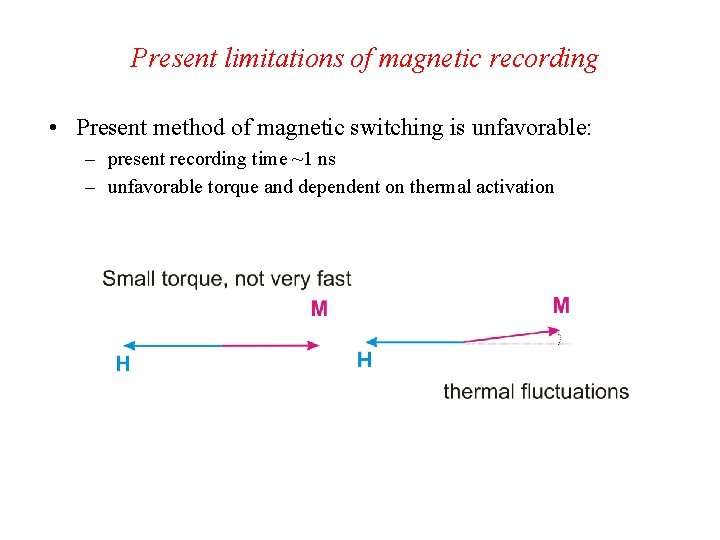 Present limitations of magnetic recording

• Present method of magnetic switching is unfavorable:
- present recording time ~1 ns
- unfavorable torque and dependent on thermal activation

Small torque, not very fast

M

H

M

H

thermal fluctuations